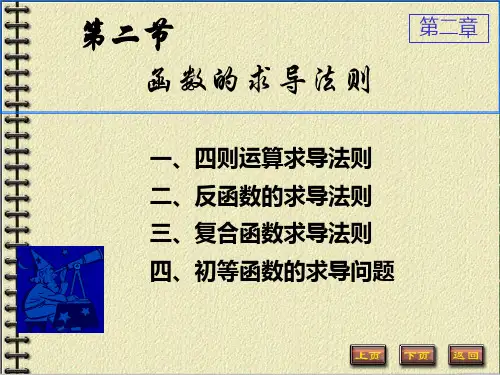 第二节

第二章

函数的求导法则

一、四则运算求导法则
二、反函数的求导法则
三、复合函数求导法则
四、初等函数的求导问题

上页 下页 返回